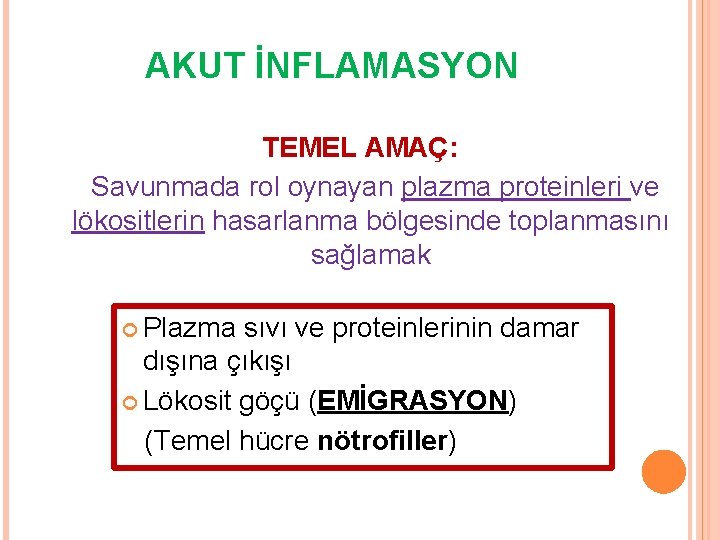 AKUT İNFLAMASYON

TEMEL AMAÇ:

Savunmada rol oynayan plazma proteinleri ve lökositlerin hasarlanma bölgesinde toplanmasını sağlamak

Plazma sıvı ve proteinlerinin damar dışına çıkışı

Lökosit göçü (EMİGRASYON) (Temel hücre nötrofiller)